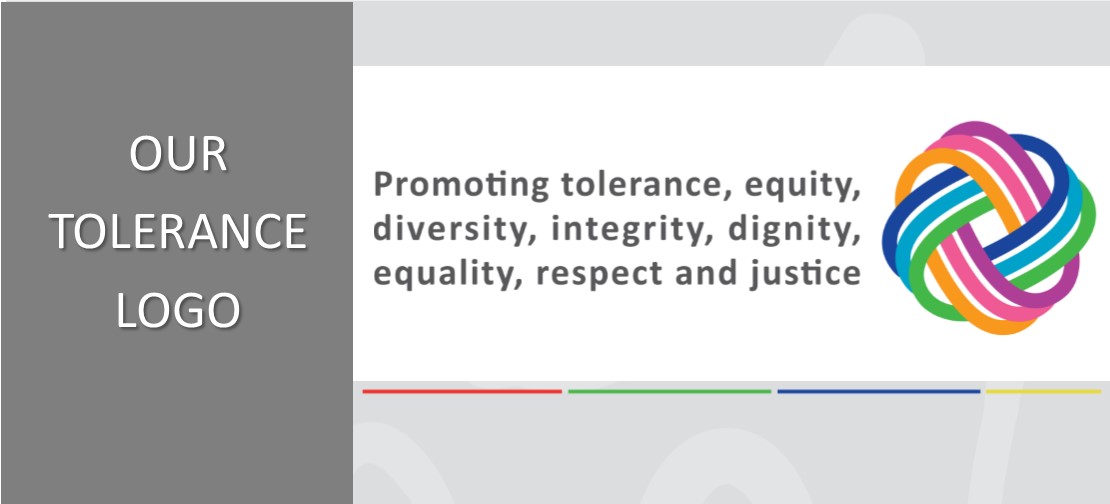 OUR TOLERANCE LOGO

Promoting tolerance, equity, diversity, integrity, dignity, equality, respect and justice